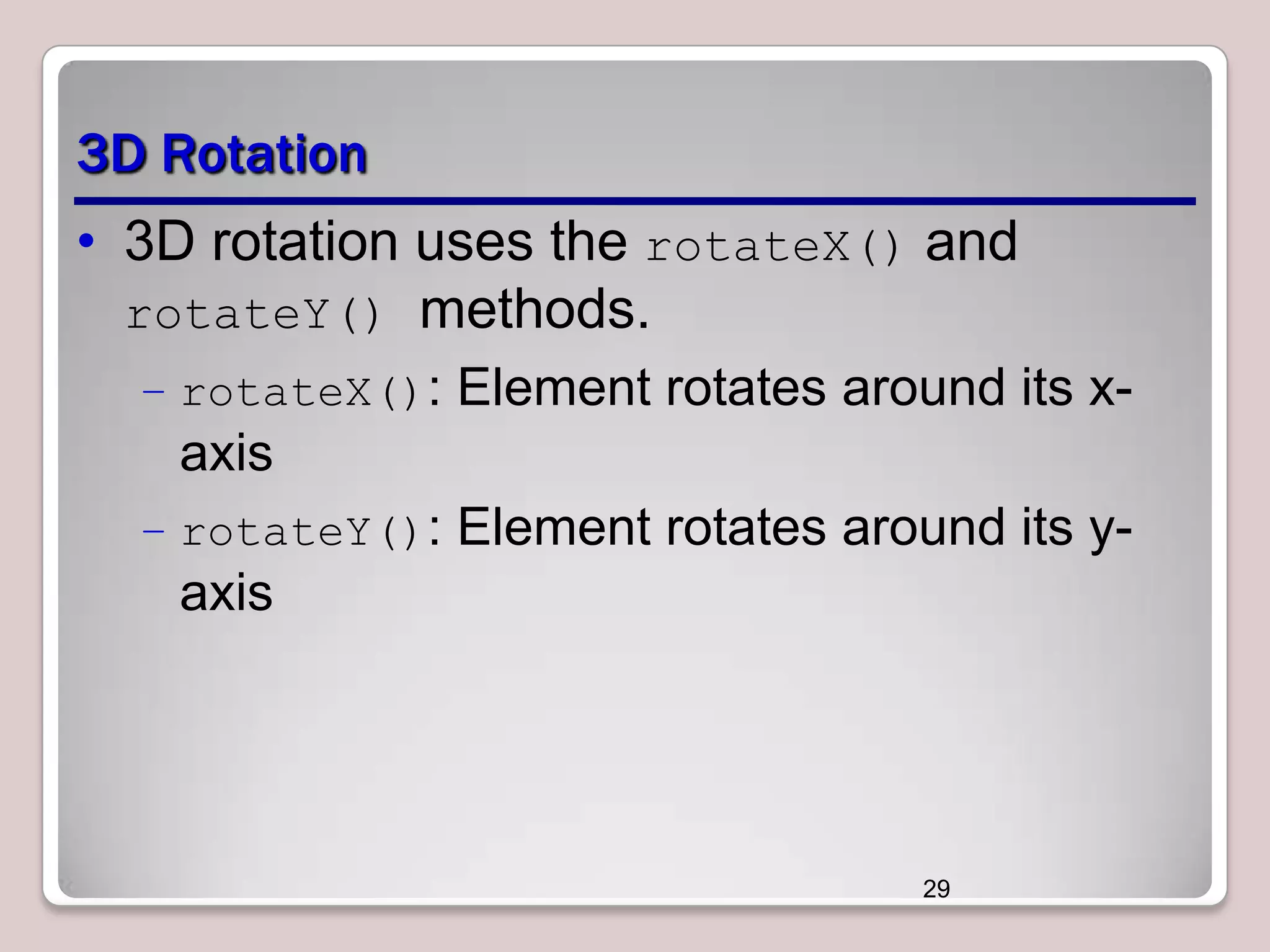 3D Rotation

• 3D rotation uses the rotateX() and rotateY() methods.

– rotateX(): Element rotates around its x-axis

– rotateY(): Element rotates around its y-axis

29